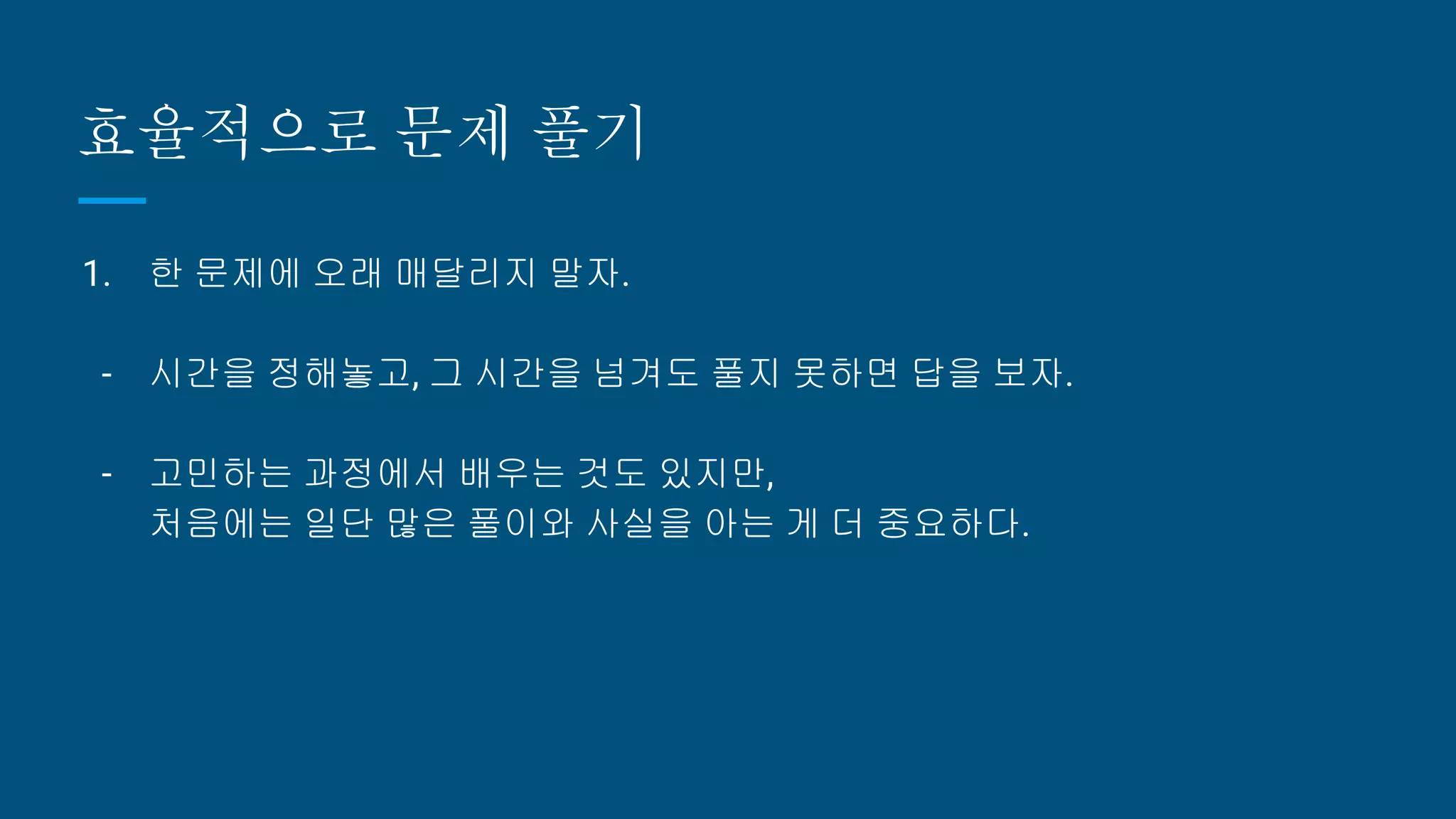 효율적으로 문제 풀기

1. 한 문제에 오래 매달리지 말자.

- 시간을 정해놓고, 그 시간을 넘겨도 풀지 못하면 답을 보자.

- 고민하는 과정에서 배우는 것도 있지만,
처음에는 일단 많은 풀이와 사실을 아는 게 더 중요하다.